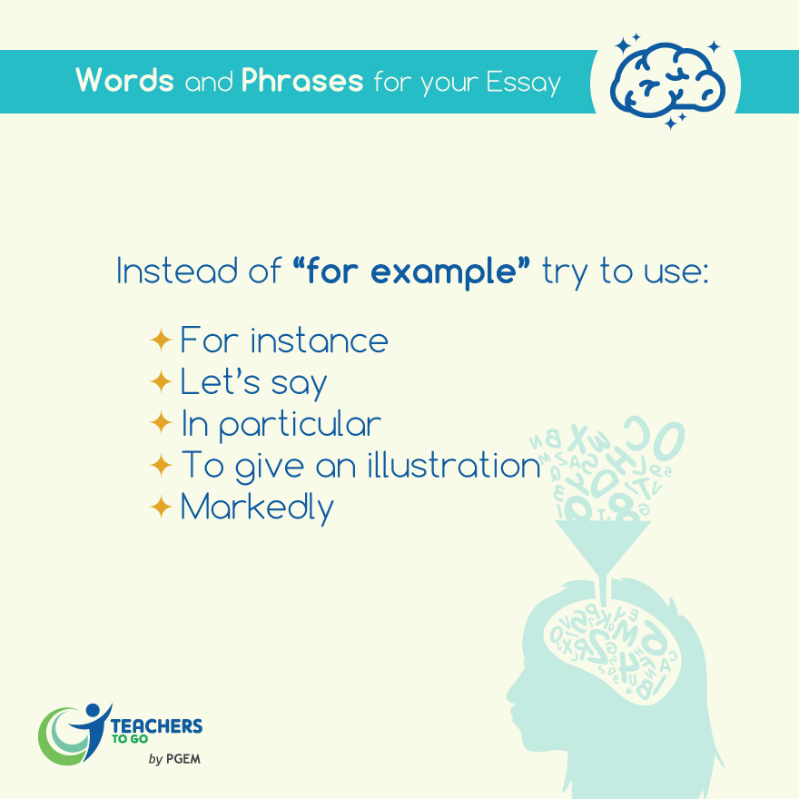 Words and Phrases for your Essay

Instead of "for example" try to use:

✦ For instance
✦ Let's say
✦ In particular
✦ To give an illustration
✦ Markedly

TEACHERS TO GO by PGEM